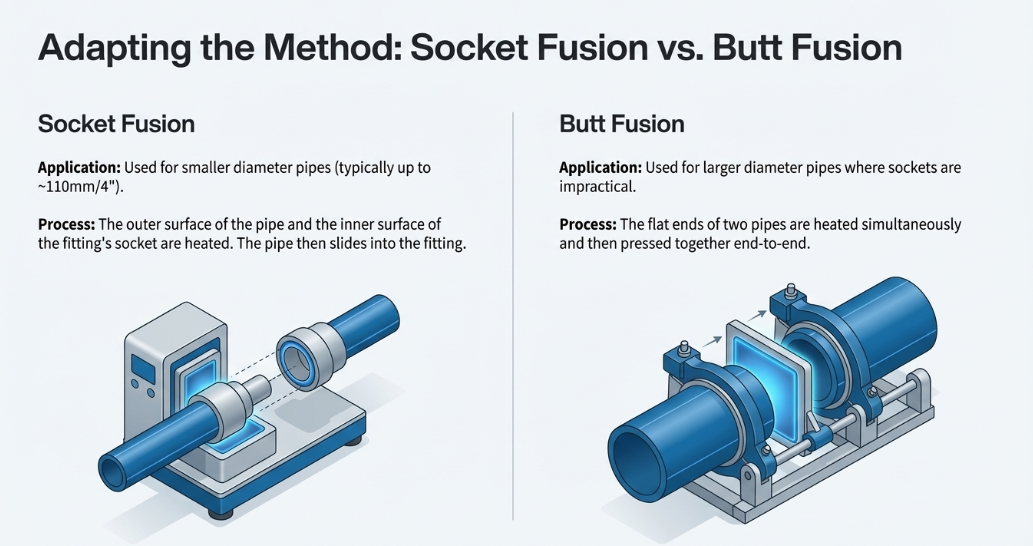 Adapting the Method: Socket Fusion vs. Butt Fusion

Socket Fusion

**Application:** Used for smaller diameter pipes (typically up to ~110mm/4").

**Process:** The outer surface of the pipe and the inner surface of the fitting's socket are heated. The pipe then slides into the fitting.

Butt Fusion

**Application:** Used for larger diameter pipes where sockets are impractical.

**Process:** The flat ends of two pipes are heated simultaneously and then pressed together end-to-end.